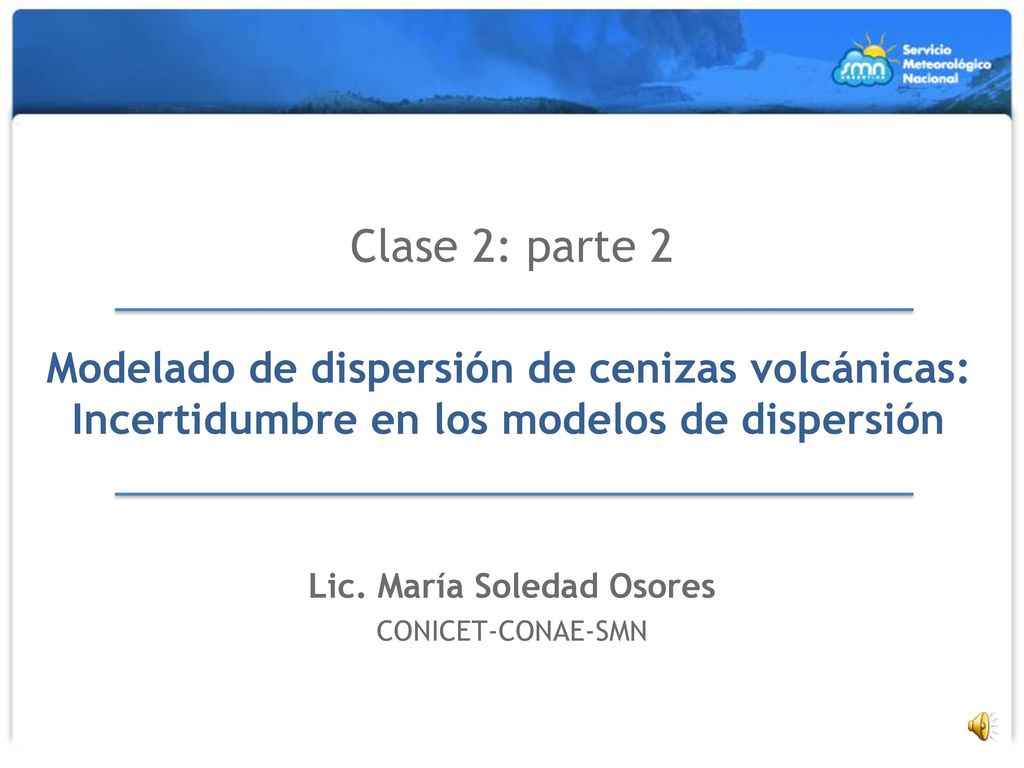 smn ARGENTINA Servicio Meteorológico Nacional

Clase 2: parte 2

Modelado de dispersión de cenizas volcánicas: Incertidumbre en los modelos de dispersión

Lic. María Soledad Osores

CONICET-CONAE-SMN